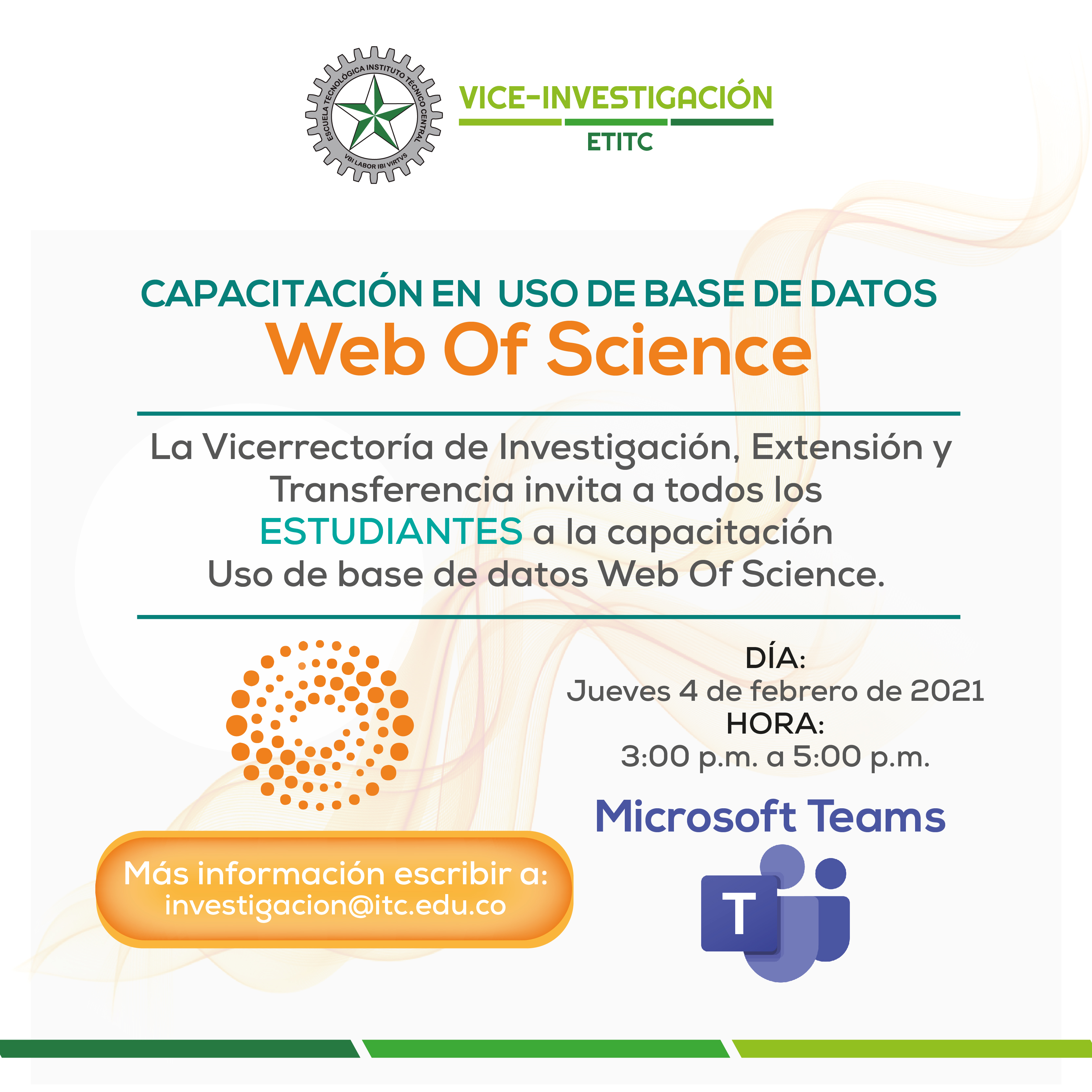 ESCUELA TECNOLÓGICA INSTITUTO TÉCNICO CENTRAL
VBI LABOR IBI VIRTVS

VICE-INVESTIGACIÓN
ETITC

CAPACITACIÓN EN USO DE BASE DE DATOS
Web Of Science

La Vicerrectoría de Investigación, Extensión y Transferencia invita a todos los ESTUDIANTES a la capacitación Uso de base de datos Web Of Science.

DÍA:
Jueves 4 de febrero de 2021
HORA:
3:00 p.m. a 5:00 p.m.

Microsoft Teams

T

Más información escribir a:
investigacion@itc.edu.co